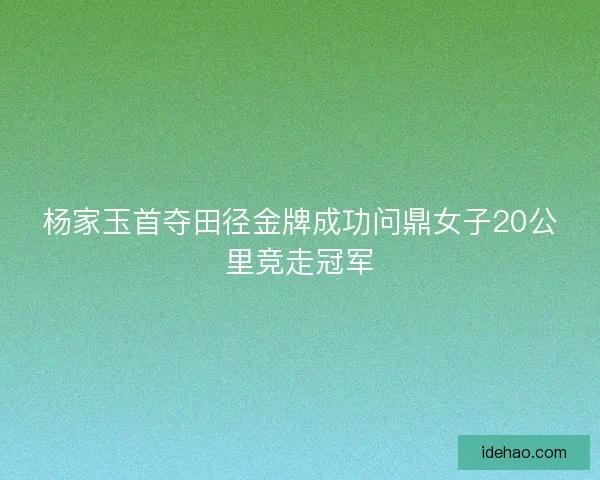 杨家玉首夺田径金牌成功问鼎女子20公里竞走冠军

idehao.com